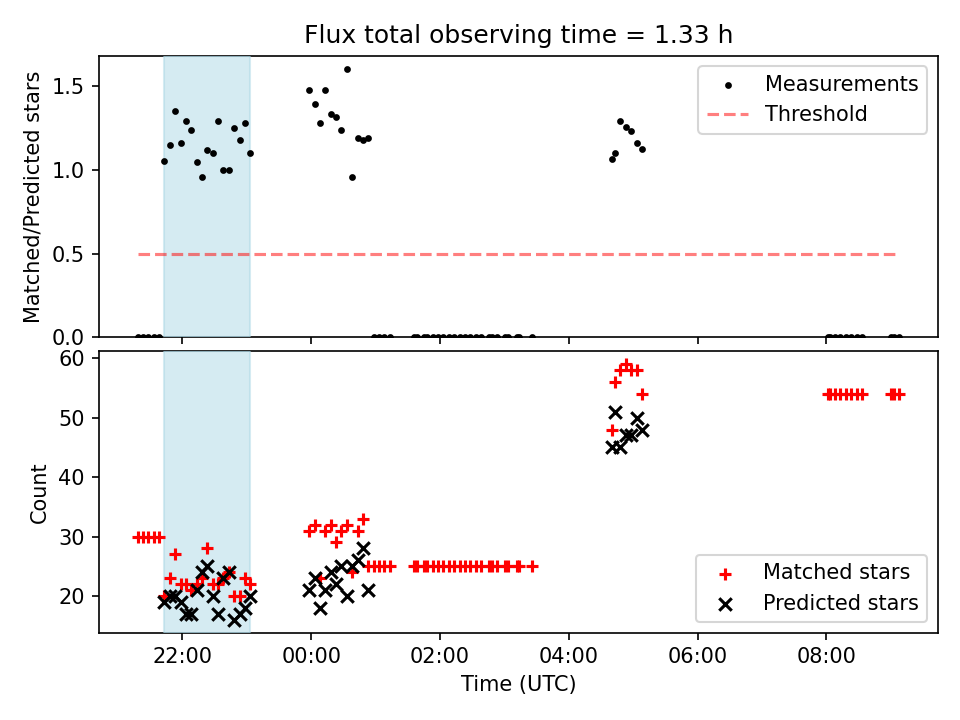 Flux total observing time = 1.33 h

Matched/Predicted stars

1.5
1.0
0.5
0.0

Measurements
Threshold

Count

60
50
40
30
20

Matched stars
Predicted stars

22:00
00:00
02:00
04:00
06:00
08:00

Time (UTC)